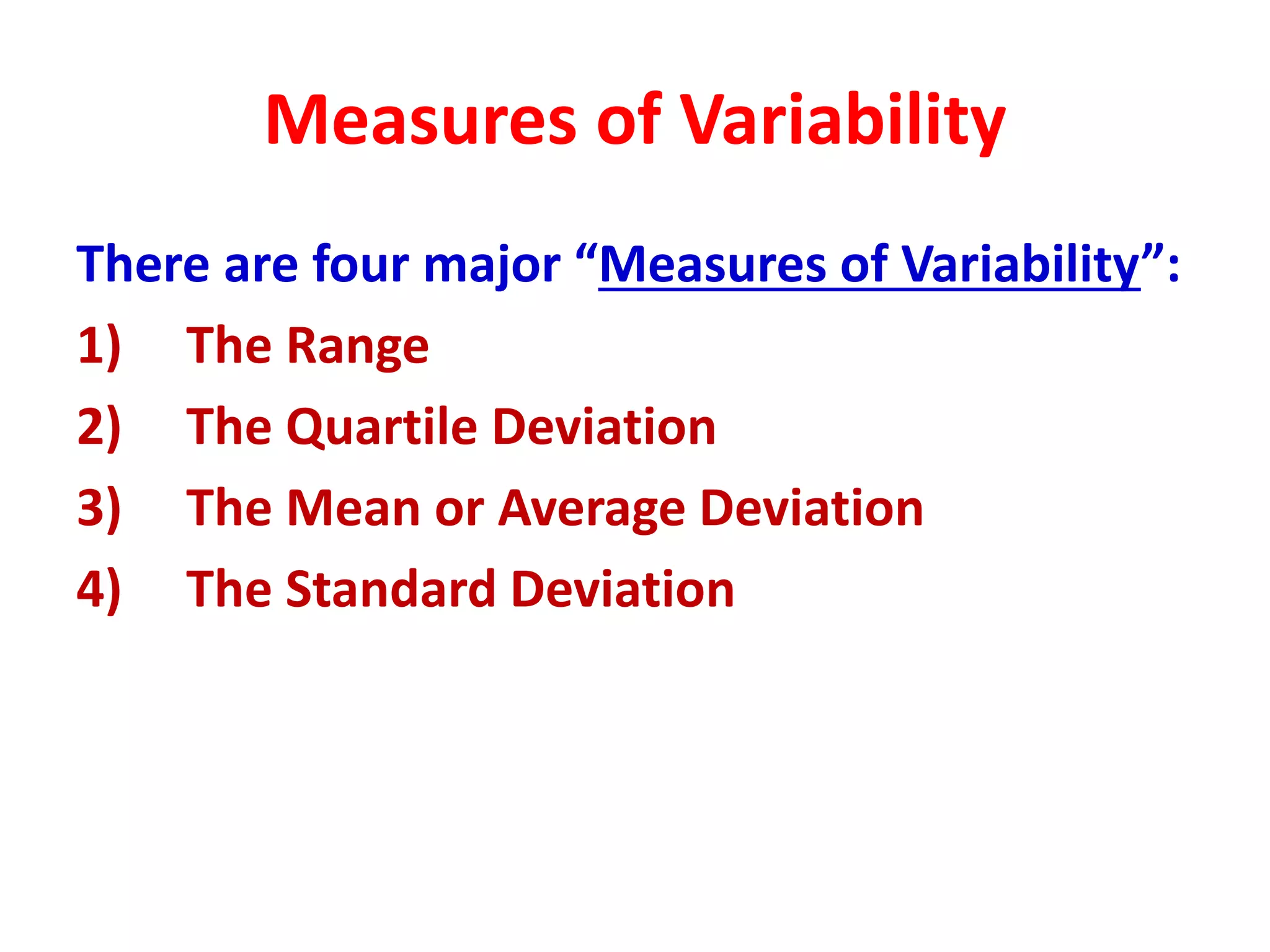 Measures of Variability

There are four major “Measures of Variability”:

1) The Range

2) The Quartile Deviation

3) The Mean or Average Deviation

4) The Standard Deviation